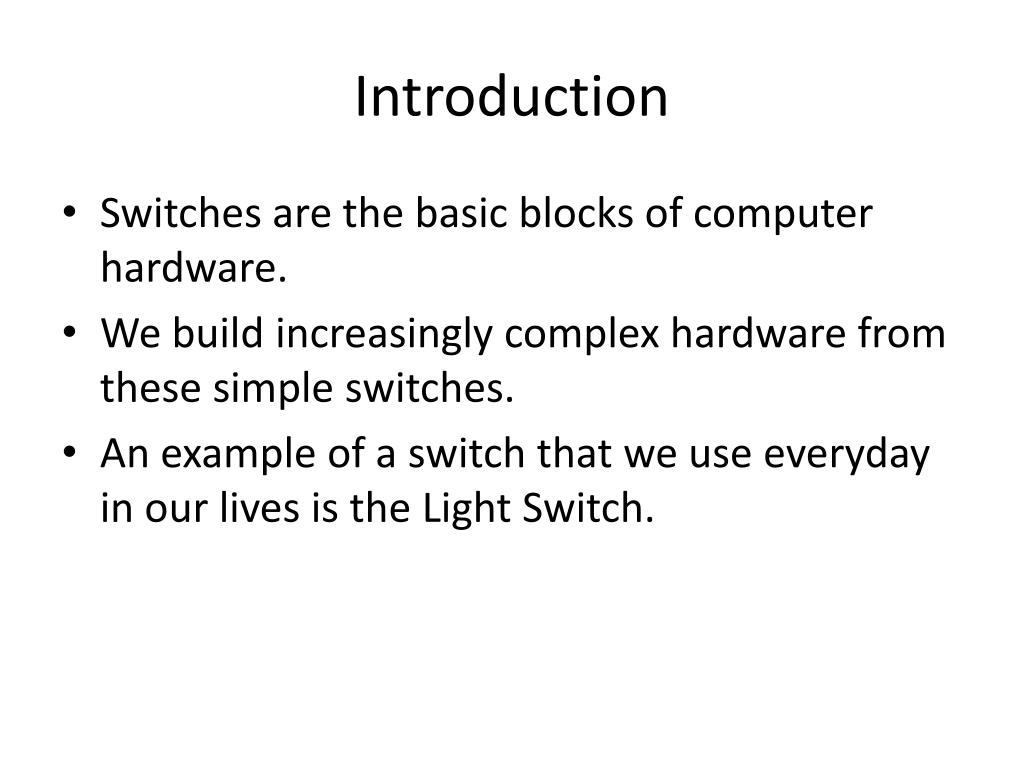 Introduction

• Switches are the basic blocks of computer hardware.
• We build increasingly complex hardware from these simple switches.
• An example of a switch that we use everyday in our lives is the Light Switch.